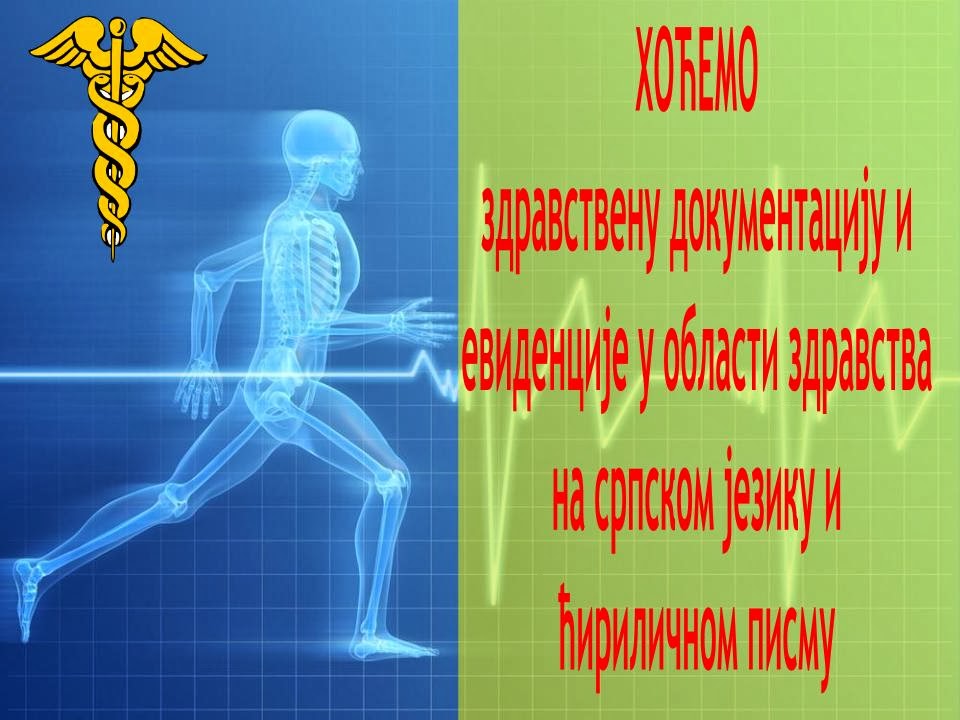 ХОЋЕМО

здравствену документацију и евиденције у области здравства на српском језику и ћириличном писму